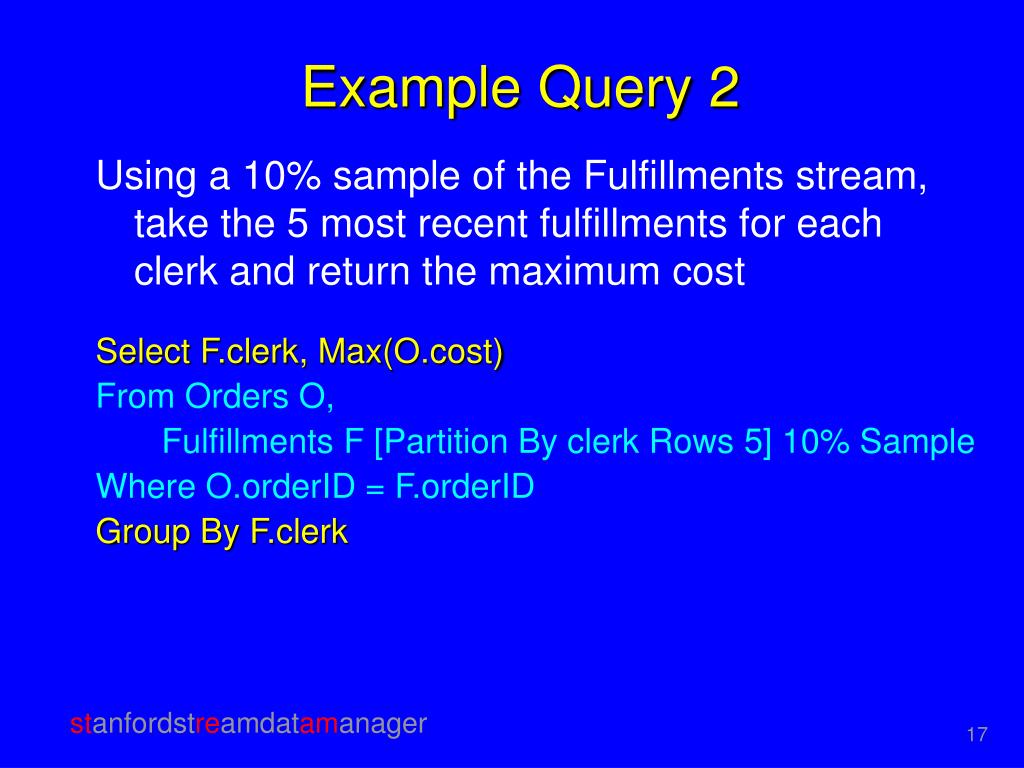 Example Query 2

Using a 10% sample of the Fulfillments stream, take the 5 most recent fulfillments for each clerk and return the maximum cost

Select F.clerk, Max(O.cost)
From Orders O,
Fulfillments F [Partition By clerk Rows 5] 10% Sample
Where O.orderID = F.orderID
Group By F.clerk

stanfordstreamdatamanager

17